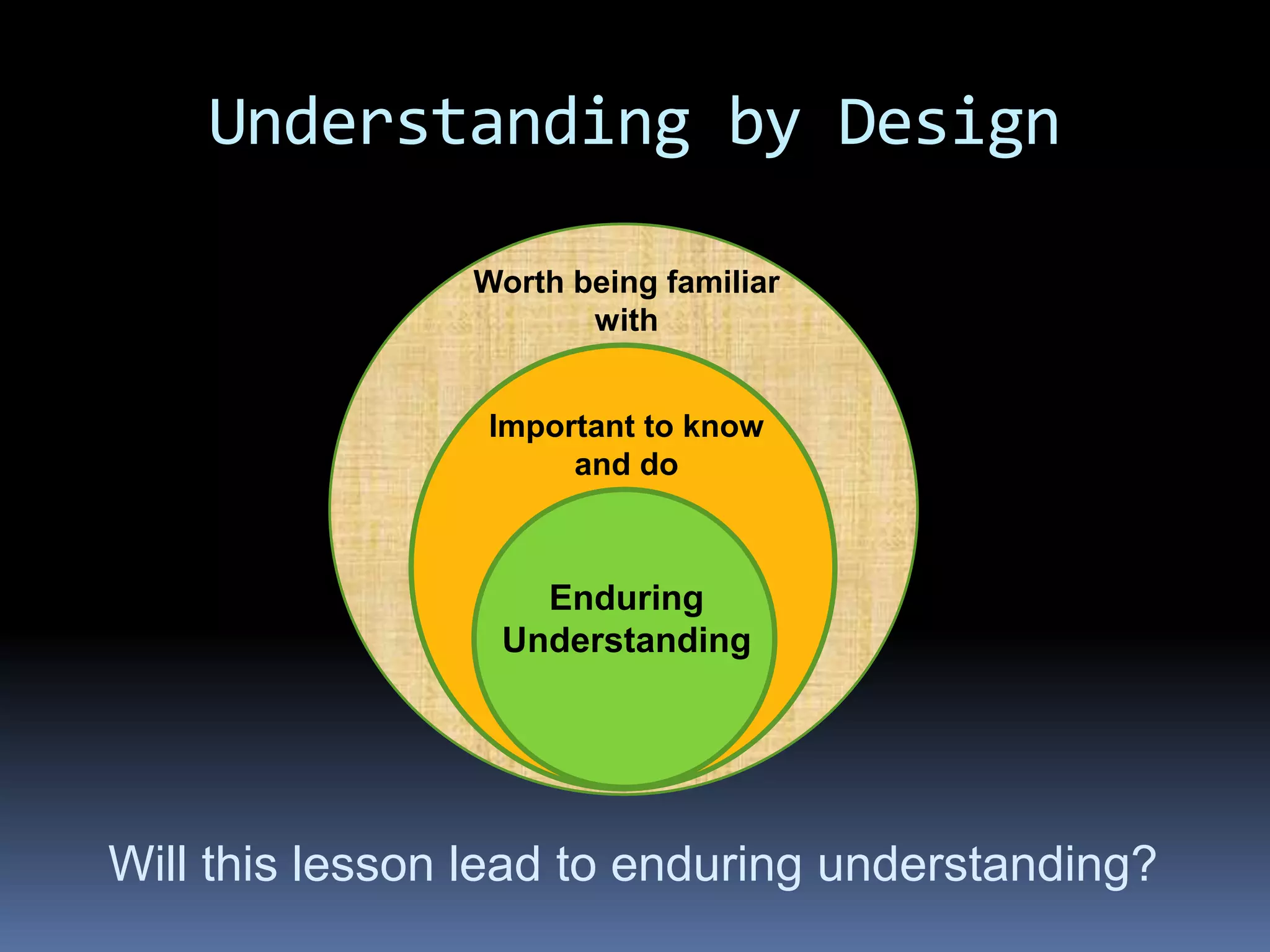 Understanding by Design

Worth being familiar with

Important to know and do

Enduring Understanding

Will this lesson lead to enduring understanding?